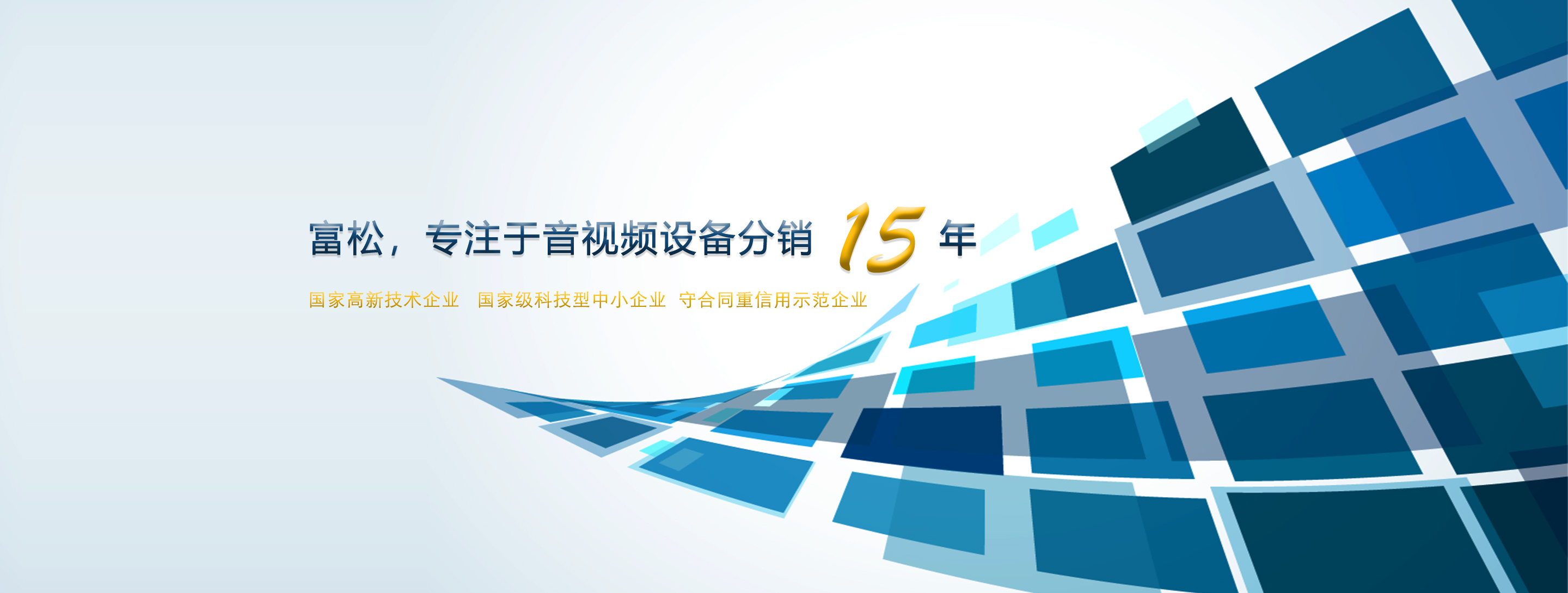 富松，专注于音视频设备分销 15 年

国家高新技术企业　国家级科技型中小企业　守合同重信用示范企业